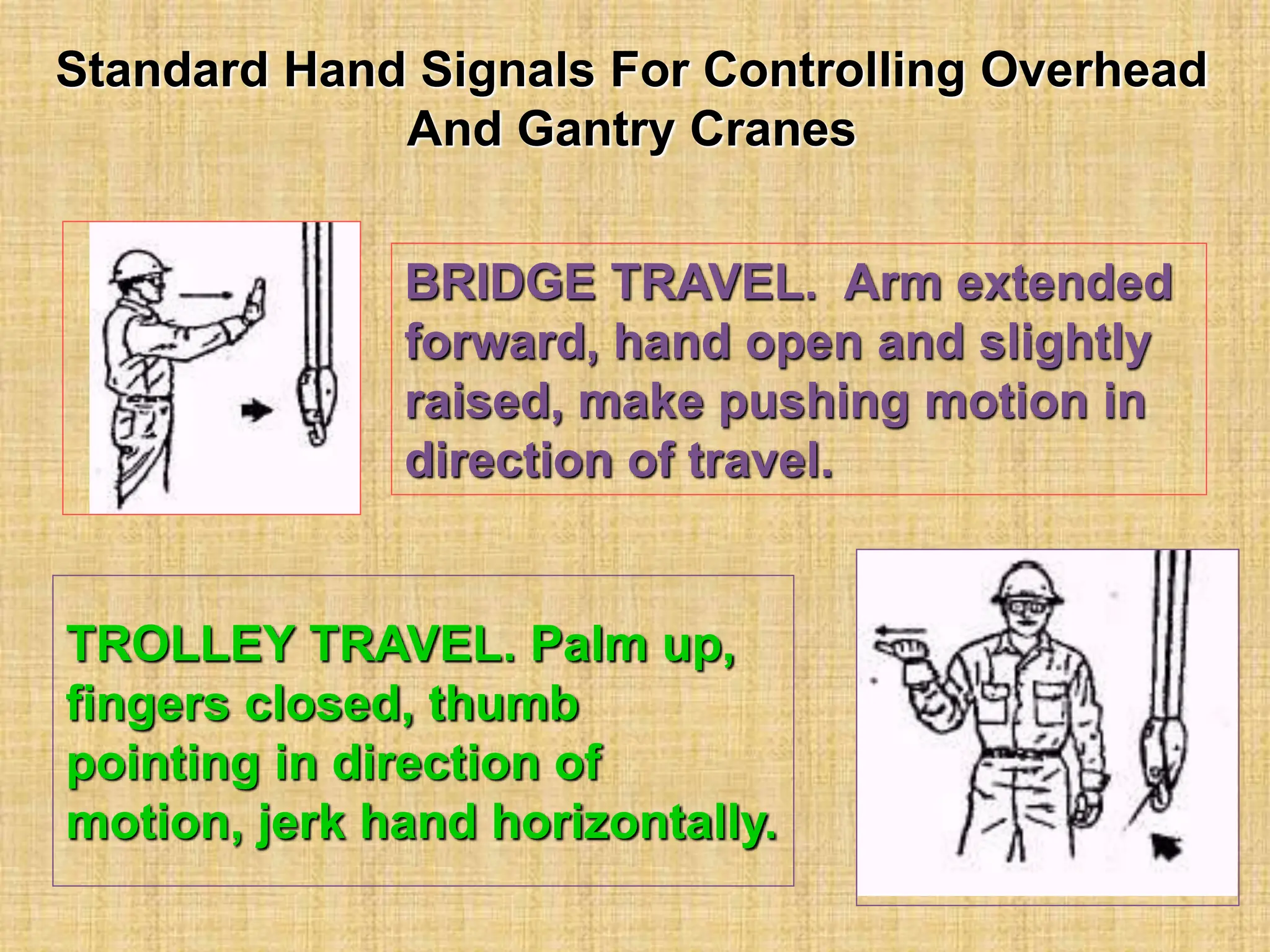 Standard Hand Signals For Controlling Overhead And Gantry Cranes

BRIDGE TRAVEL. Arm extended forward, hand open and slightly raised, make pushing motion in direction of travel.

TROLLEY TRAVEL. Palm up, fingers closed, thumb pointing in direction of motion, jerk hand horizontally.